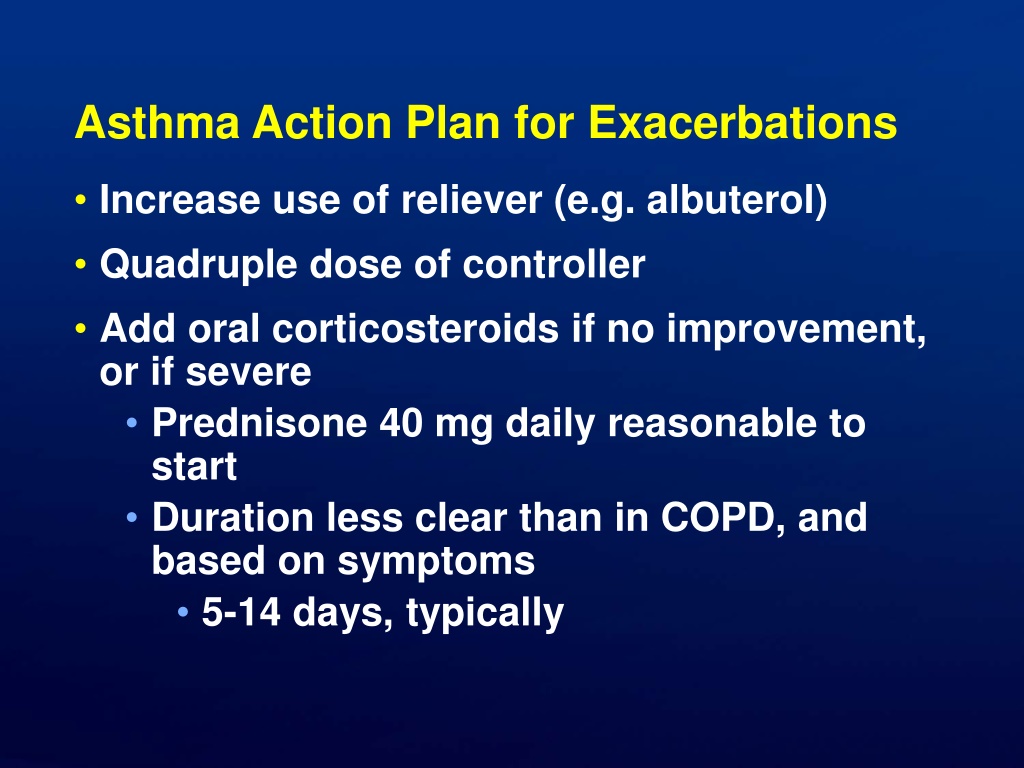 Asthma Action Plan for Exacerbations

• Increase use of reliever (e.g. albuterol)
• Quadruple dose of controller
• Add oral corticosteroids if no improvement, or if severe
  • Prednisone 40 mg daily reasonable to start
  • Duration less clear than in COPD, and based on symptoms
    • 5-14 days, typically